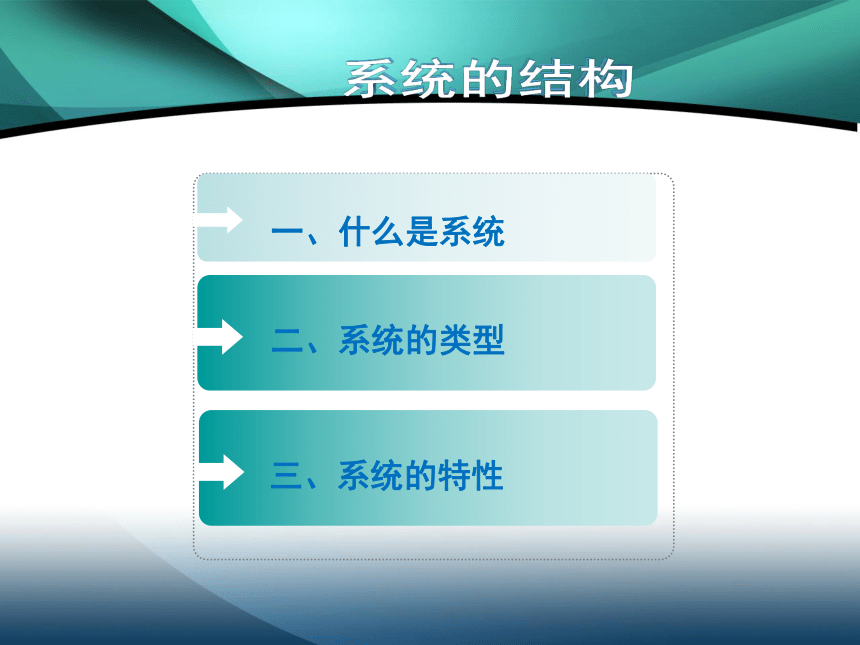 系统的结构

一、什么是系统

二、系统的类型

三、系统的特性